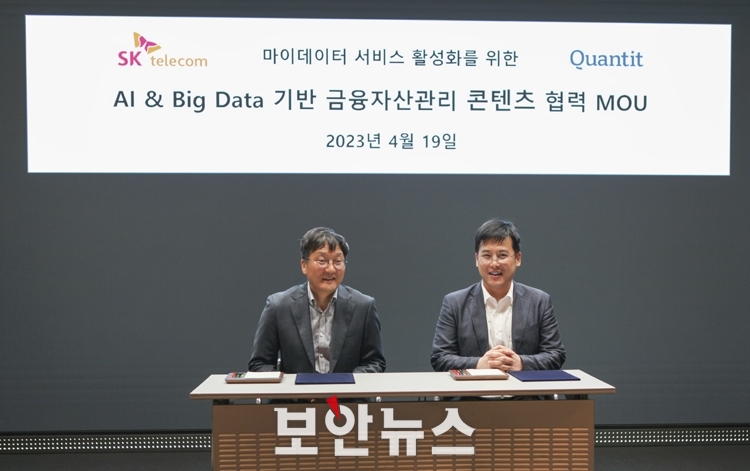 SK telecom

마이데이터 서비스 활성화를 위한

Quantit

AI & Big Data 기반 금융자산관리 콘텐츠 협력 MOU

2023년 4월 19일

보안뉴스